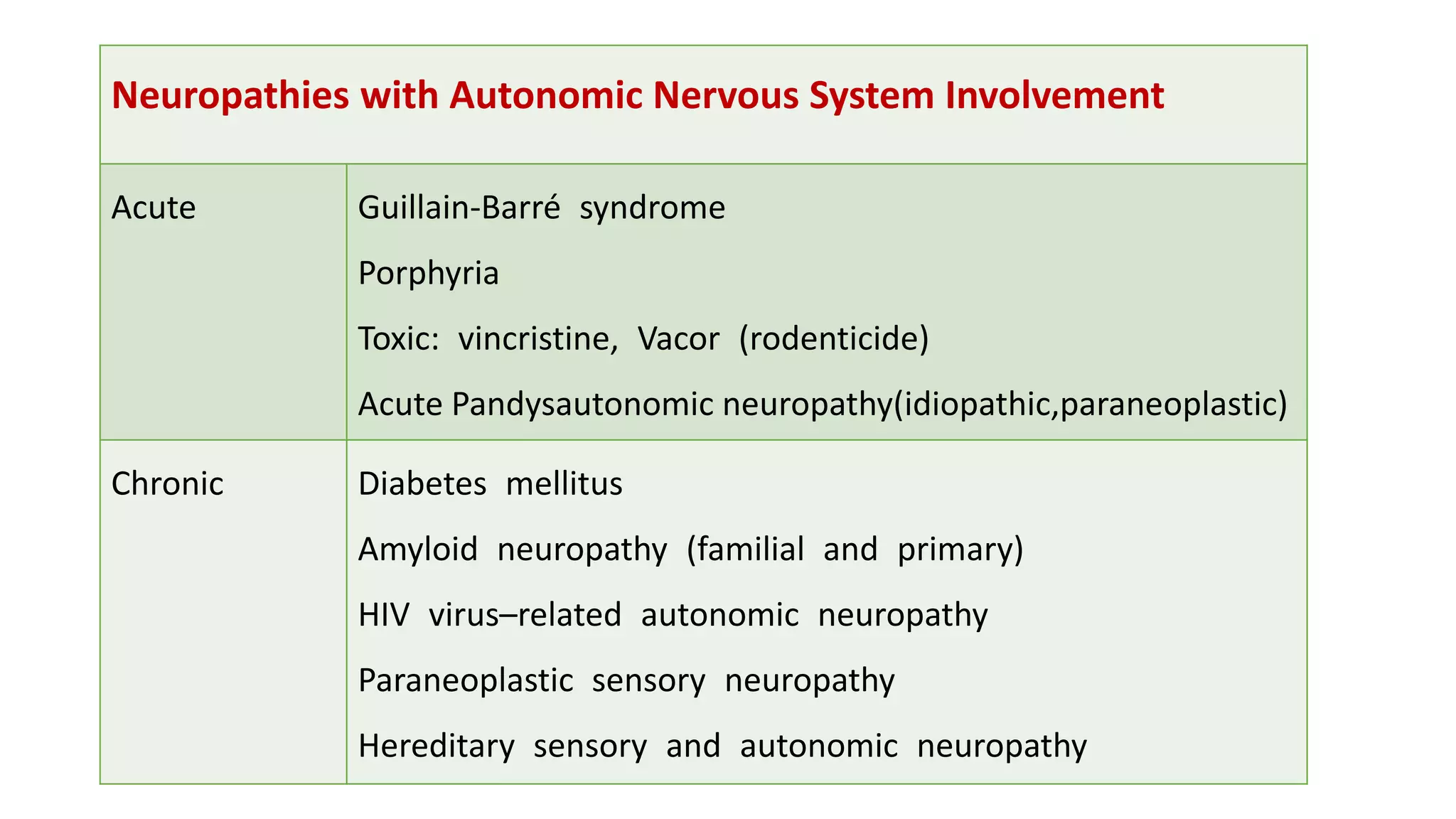 | Neuropathies with Autonomic Nervous System Involvement | |
|---|---|
| Acute | Guillain-Barré syndrome<br>Porphyria<br>Toxic: vincristine, Vacor (rodenticide)<br>Acute Pandysautonomic neuropathy(idiopathic,paraneoplastic) |
| Chronic | Diabetes mellitus<br>Amyloid neuropathy (familial and primary)<br>HIV virus–related autonomic neuropathy<br>Paraneoplastic sensory neuropathy<br>Hereditary sensory and autonomic neuropathy |